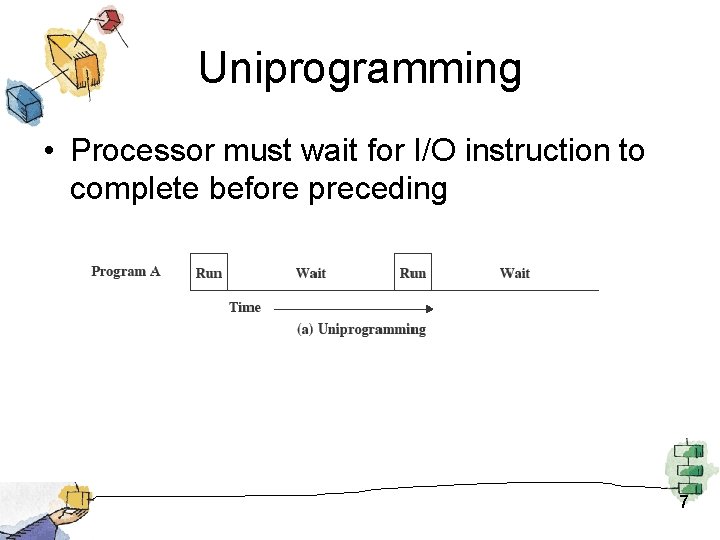 Uniprogramming

• Processor must wait for I/O instruction to complete before preceding

Program A Run Wait Run Wait

Time

(a) Uniprogramming

7